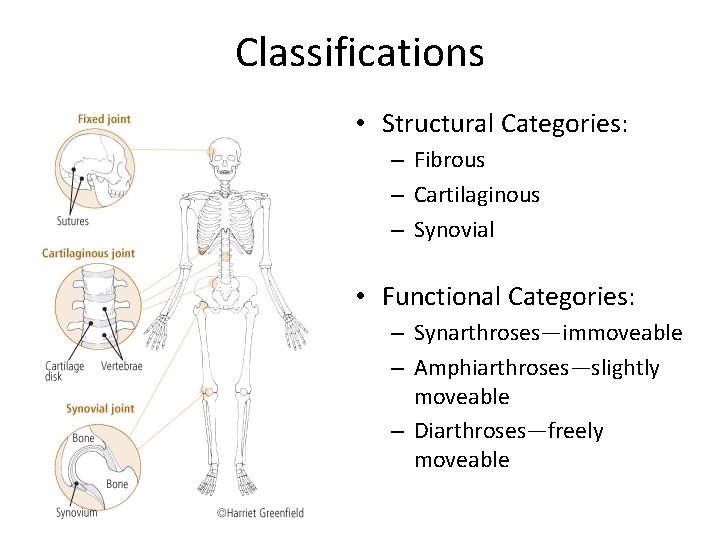 Classifications

Fixed joint

Sutures

Cartilaginous joint

Cartilage disk

Vertebrae

Synovial joint

Bone

Bone

Synovium

©Harriet Greenfield

• Structural Categories:
– Fibrous
– Cartilaginous
– Synovial

• Functional Categories:
– Synarthroses—immoveable
– Amphiarthroses—slightly moveable
– Diarthroses—freely moveable